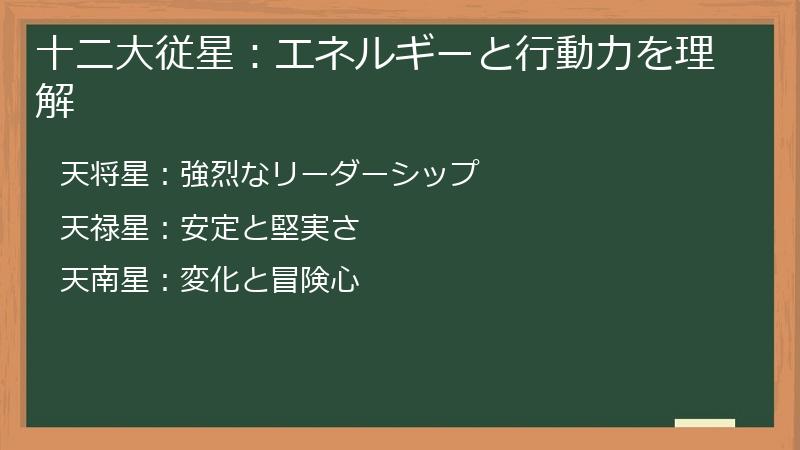 十二大従星：エネルギーと行動力を理解

天将星：強烈なリーダーシップ

天禄星：安定と堅実さ

天南星：変化と冒険心